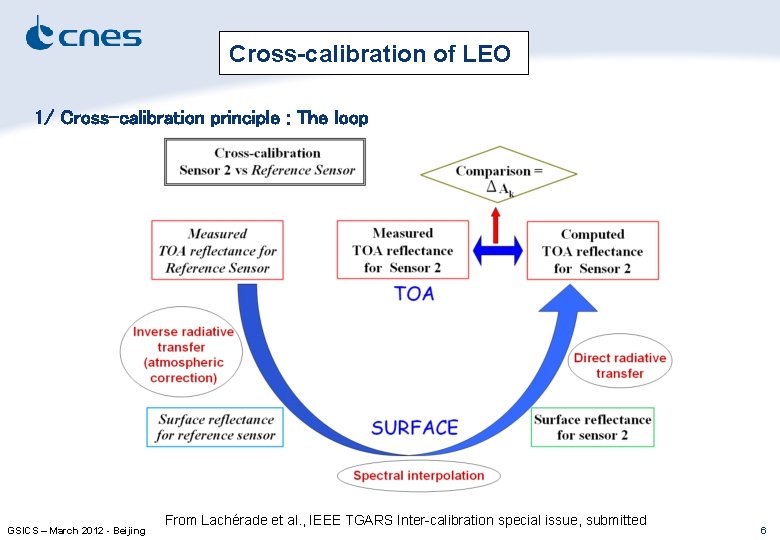 cnes

Cross-calibration of LEO

1/ Cross-calibration principle : The loop

Cross-calibration Sensor 2 vs Reference Sensor

Comparison = $\Delta A_k$

Measured TOA reflectance for Reference Sensor

Measured TOA reflectance for Sensor 2

Computed TOA reflectance for Sensor 2

TOA

Inverse radiative transfer (atmospheric correction)

Direct radiative transfer

Surface reflectance for reference sensor

SURFACE

Surface reflectance for sensor 2

Spectral interpolation

From Lachérade et al., IEEE TGARS Inter-calibration special issue, submitted

GSICS – March 2012 - Beijing

6